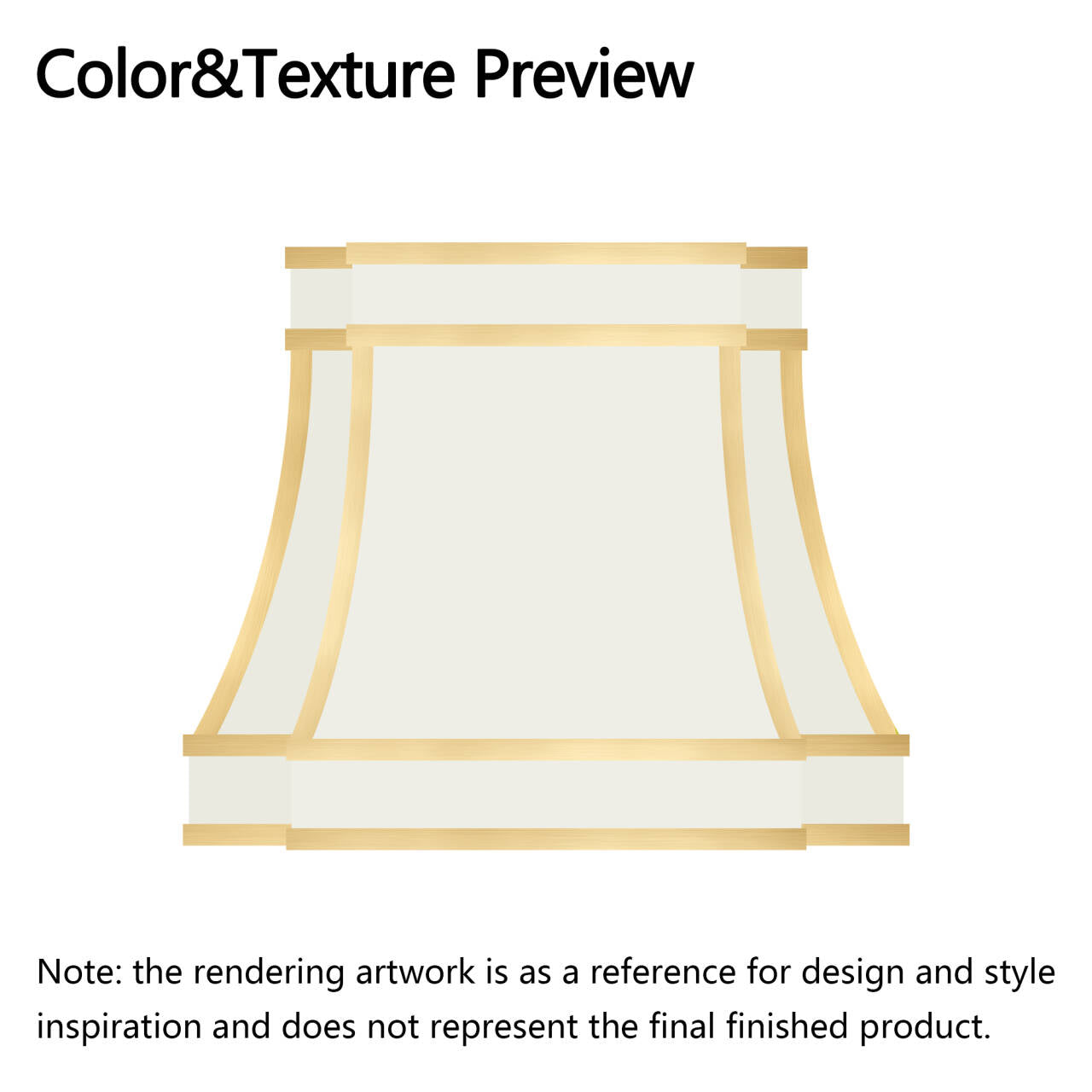 Color&Texture Preview

Note: the rendering artwork is as a reference for design and style inspiration and does not represent the final finished product.